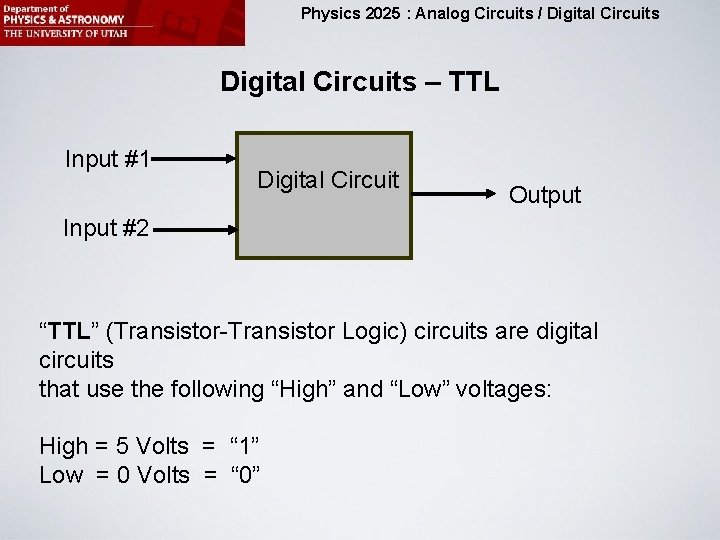 Department of
PHYSICS & ASTRONOMY
THE UNIVERSITY OF UTAH

Physics 2025 : Analog Circuits / Digital Circuits

Digital Circuits – TTL

Input #1

Input #2

Digital Circuit

Output

“TTL” (Transistor-Transistor Logic) circuits are digital circuits
that use the following “High” and “Low” voltages:

High = 5 Volts = “1”
Low = 0 Volts = “0”